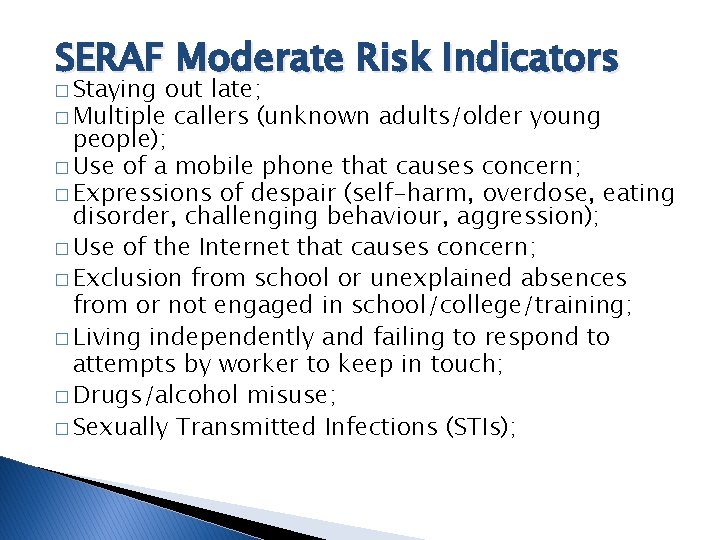 SERAF Moderate Risk Indicators

□ Staying out late;
□ Multiple callers (unknown adults/older young people);
□ Use of a mobile phone that causes concern;
□ Expressions of despair (self-harm, overdose, eating disorder, challenging behaviour, aggression);
□ Use of the Internet that causes concern;
□ Exclusion from school or unexplained absences from or not engaged in school/college/training;
□ Living independently and failing to respond to attempts by worker to keep in touch;
□ Drugs/alcohol misuse;
□ Sexually Transmitted Infections (STIs);